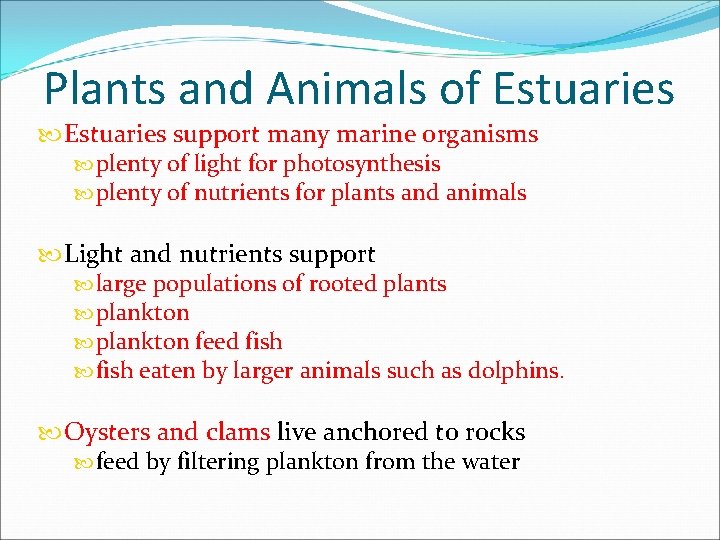 Plants and Animals of Estuaries

Estuaries support many marine organisms
plenty of light for photosynthesis
plenty of nutrients for plants and animals

Light and nutrients support
large populations of rooted plants
plankton
plankton feed fish
fish eaten by larger animals such as dolphins.

Oysters and clams live anchored to rocks
feed by filtering plankton from the water